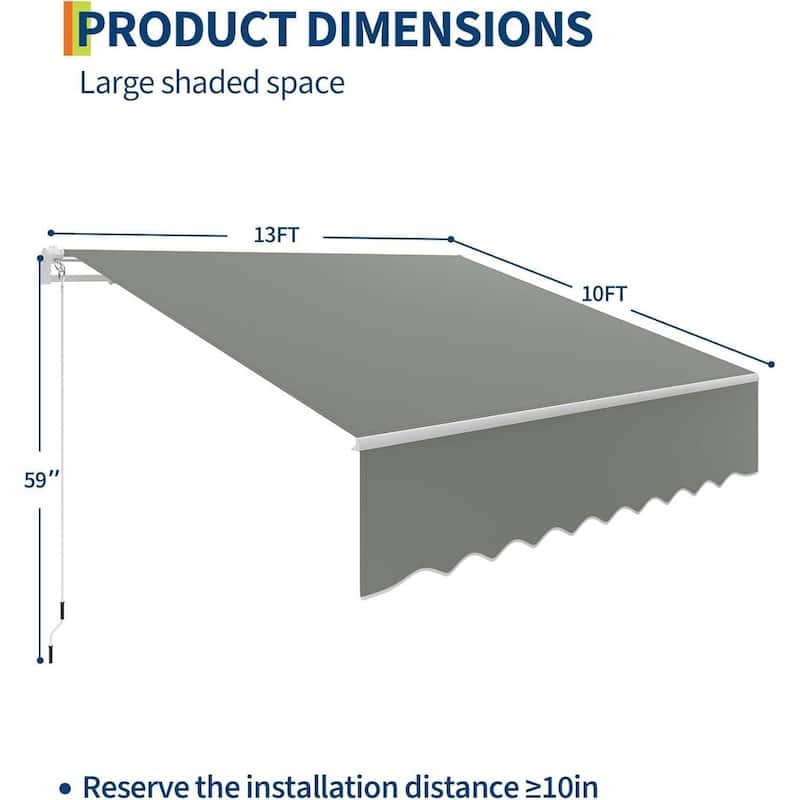 PRODUCT DIMENSIONS

Large shaded space

13FT

10FT

59''

• Reserve the installation distance ≥10in